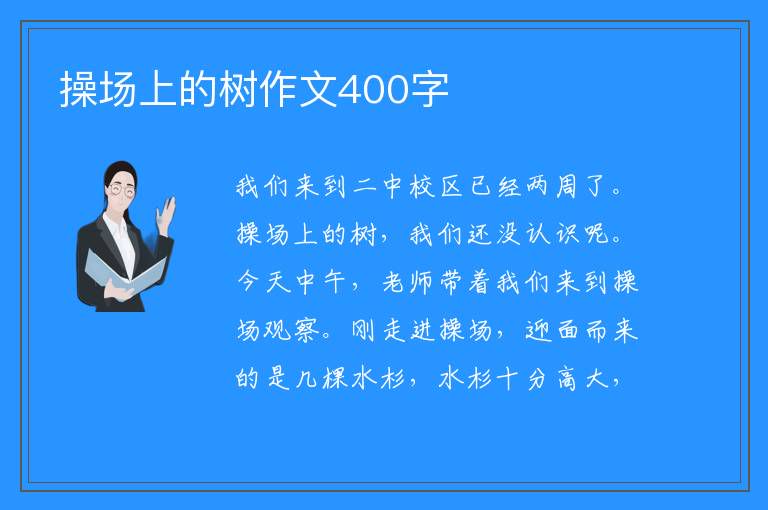 操场上的树作文400字

我们来到二中校区已经两周了。操场上的树，我们还没认识呢。今天中午，老师带着我们来到操场观察。刚走进操场，迎面而来的是几棵水杉，水杉十分高大，